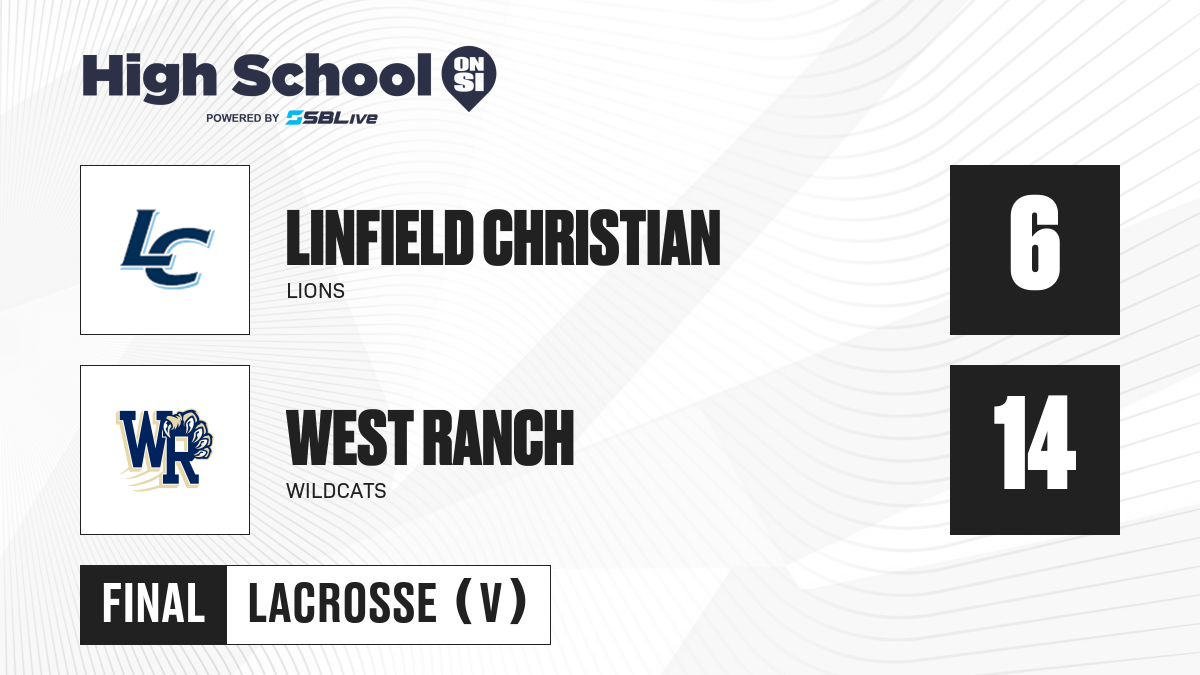 High School ON SI
POWERED BY SBLive

LC

LINFIELD CHRISTIAN
LIONS

6

WR

WEST RANCH
WILDCATS

14

FINAL LACROSSE (V)